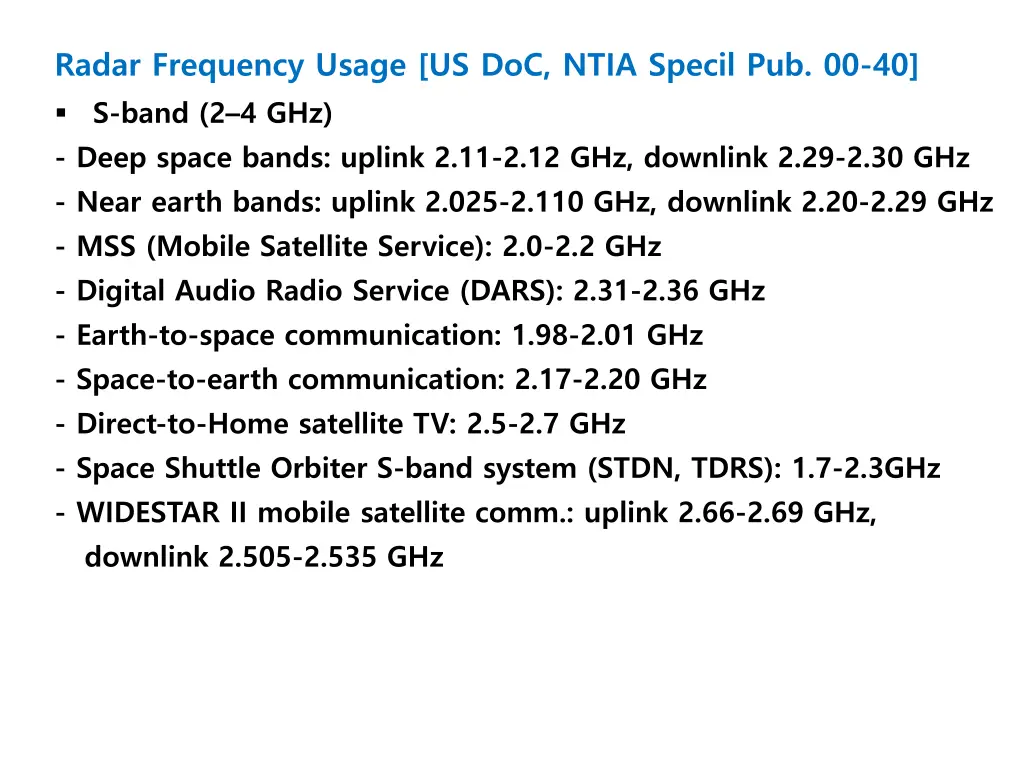 Radar Frequency Usage [US DoC, NTIA Specil Pub. 00-40]

▪ S-band (2–4 GHz)

- Deep space bands: uplink 2.11-2.12 GHz, downlink 2.29-2.30 GHz
- Near earth bands: uplink 2.025-2.110 GHz, downlink 2.20-2.29 GHz
- MSS (Mobile Satellite Service): 2.0-2.2 GHz
- Digital Audio Radio Service (DARS): 2.31-2.36 GHz
- Earth-to-space communication: 1.98-2.01 GHz
- Space-to-earth communication: 2.17-2.20 GHz
- Direct-to-Home satellite TV: 2.5-2.7 GHz
- Space Shuttle Orbiter S-band system (STDN, TDRS): 1.7-2.3GHz
- WIDESTAR II mobile satellite comm.: uplink 2.66-2.69 GHz, downlink 2.505-2.535 GHz